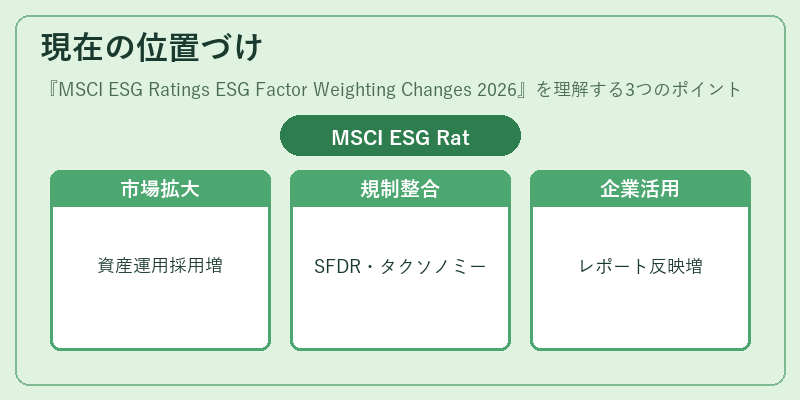 現在の位置づけ

『MSCI ESG Ratings ESG Factor Weighting Changes 2026』を理解する3つのポイント

MSCI ESG Rat

市場拡大

資産運用採用増

規制整合

SFDR・タクソノミー

企業活用

レポート反映増